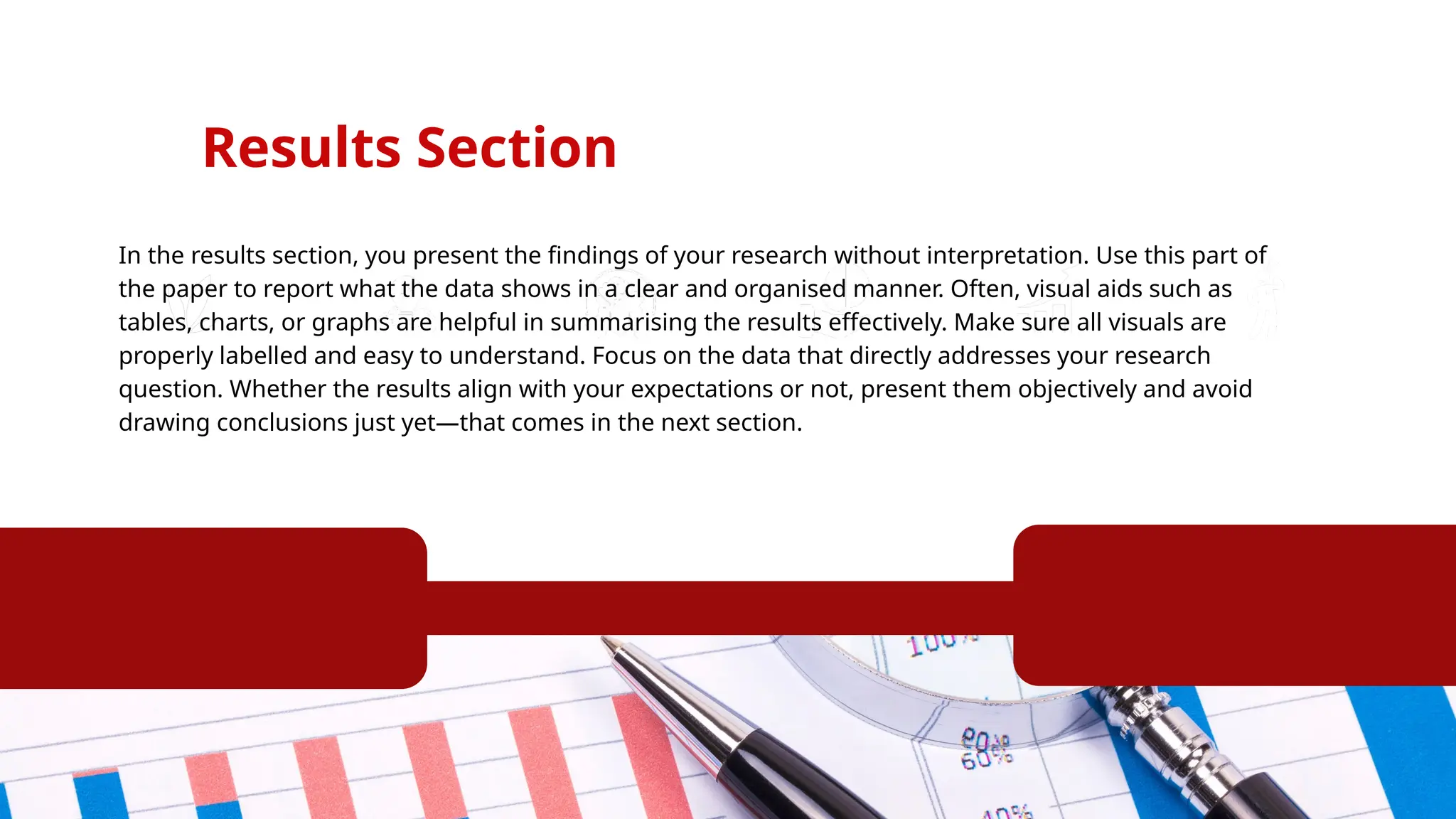 Results Section

In the results section, you present the findings of your research without interpretation. Use this part of the paper to report what the data shows in a clear and organised manner. Often, visual aids such as tables, charts, or graphs are helpful in summarising the results effectively. Make sure all visuals are properly labelled and easy to understand. Focus on the data that directly addresses your research question. Whether the results align with your expectations or not, present them objectively and avoid drawing conclusions just yet—that comes in the next section.

100%

80%
60%

40%